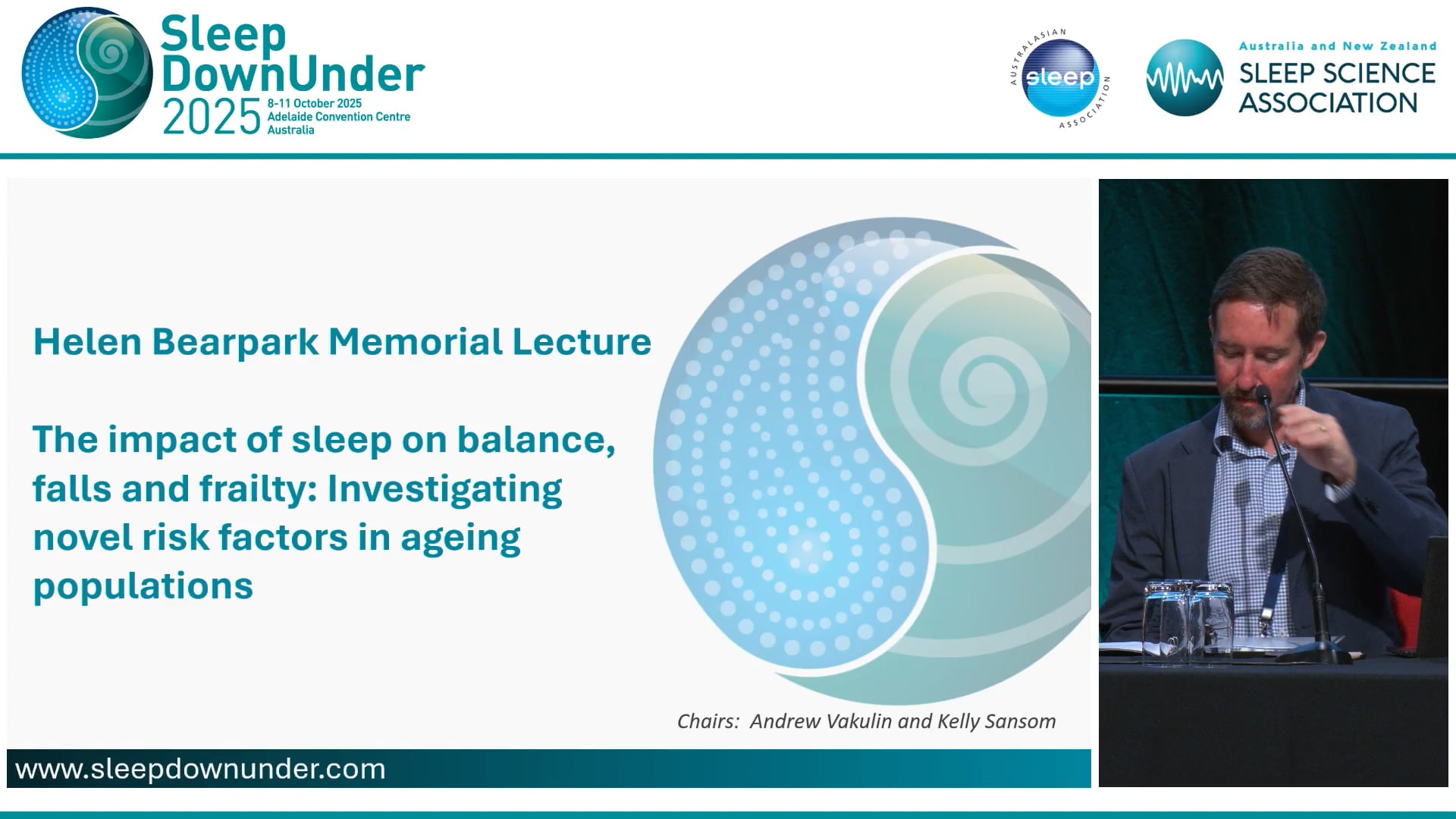 Sleep DownUnder 2025
8-11 October 2025
Adelaide Convention Centre
Australia

AUSTRALASIAN sleep ASSOCIATION

Australia and New Zealand
SLEEP SCIENCE ASSOCIATION

Helen Bearpark Memorial Lecture

The impact of sleep on balance, falls and frailty: Investigating novel risk factors in ageing populations

Chairs: Andrew Vakulin and Kelly Sansom

www.sleepdownunder.com